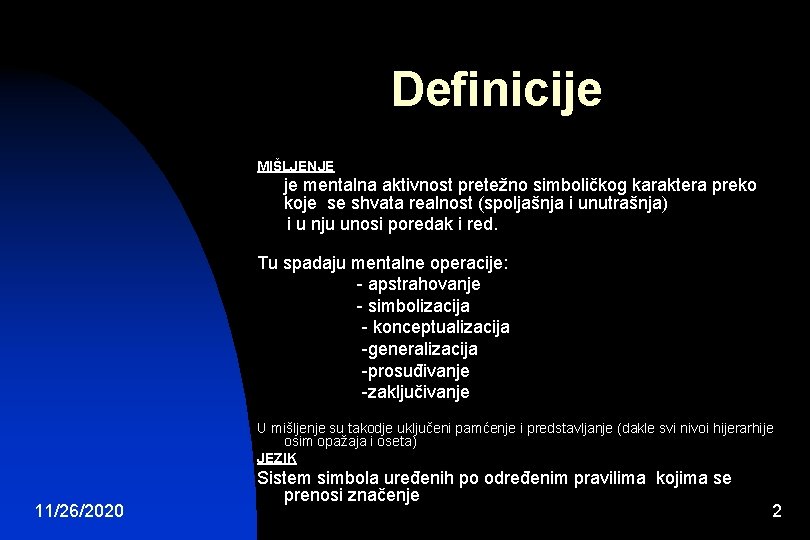 Definicije

MIŠLJENJE
je mentalna aktivnost pretežno simboličkog karaktera preko koje se shvata realnost (spoljašnja i unutrašnja) i u nju unosi poredak i red.

Tu spadaju mentalne operacije:
- apstrahovanje
- simbolizacija
- konceptualizacija
-generalizacija
-prosuđivanje
-zaključivanje

U mišljenje su takodje uključeni pamćenje i predstavljanje (dakle svi nivoi hijerarhije osim opažaja i oseta)
JEZIK
Sistem simbola uređenih po određenim pravilima kojima se prenosi značenje

11/26/2020

2